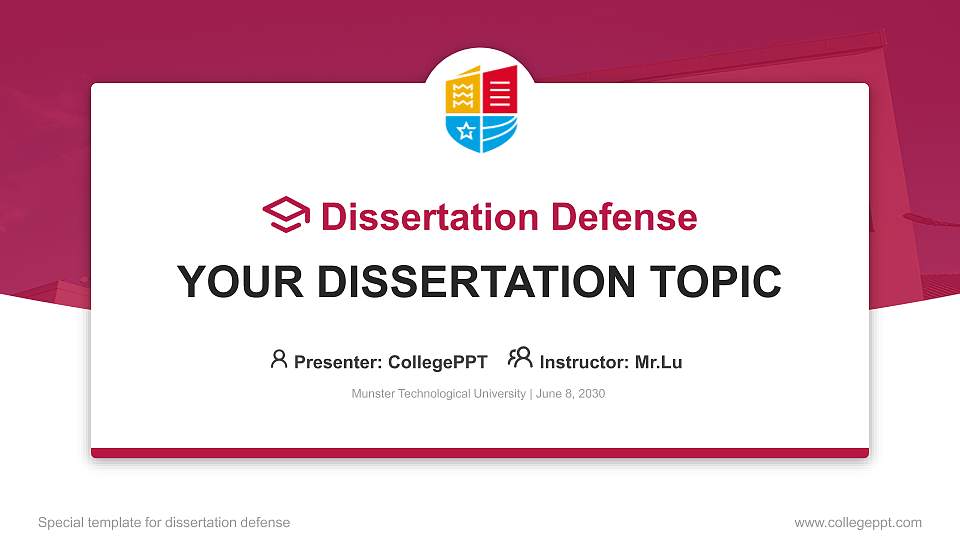 Dissertation Defense

YOUR DISSERTATION TOPIC

Presenter: CollegePPT Instructor: Mr.Lu

Munster Technological University | June 8, 2030

Special template for dissertation defense

www.collegeppt.com